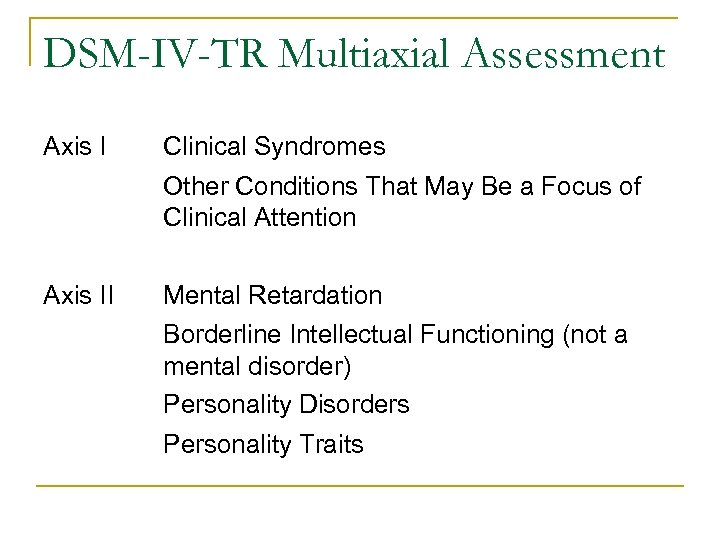 DSM-IV-TR Multiaxial Assessment

Axis I

Clinical Syndromes

Other Conditions That May Be a Focus of Clinical Attention

Axis II

Mental Retardation

Borderline Intellectual Functioning (not a mental disorder)

Personality Disorders

Personality Traits